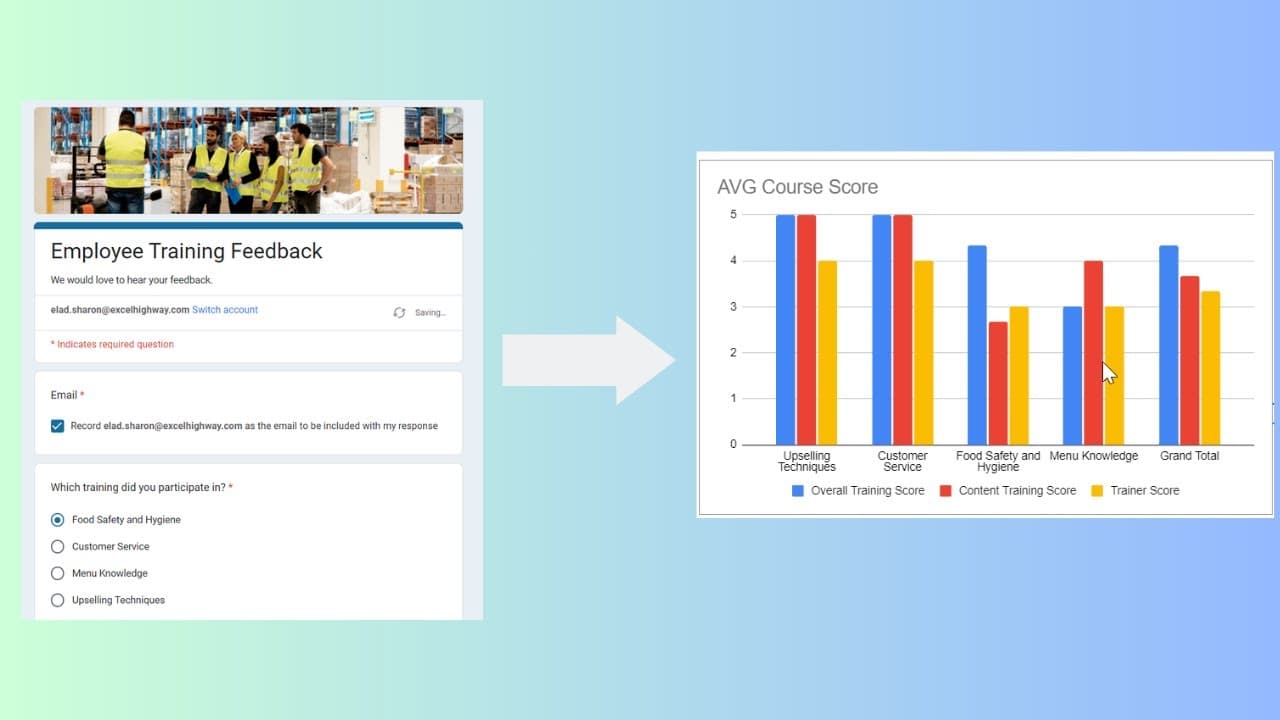 Employee Training Feedback

We would love to hear your feedback.

elad.sharon@excelhighway.com Switch account

Saving...

* Indicates required question

Email *

Record elad.sharon@excelhighway.com as the email to be included with my response

Which training did you participate in? *

Food Safety and Hygiene

Customer Service

Menu Knowledge

Upselling Techniques

AVG Course Score

5
4
3
2
1
0

Upselling Techniques
Customer Service
Food Safety and Hygiene
Menu Knowledge
Grand Total

Overall Training Score
Content Training Score
Trainer Score